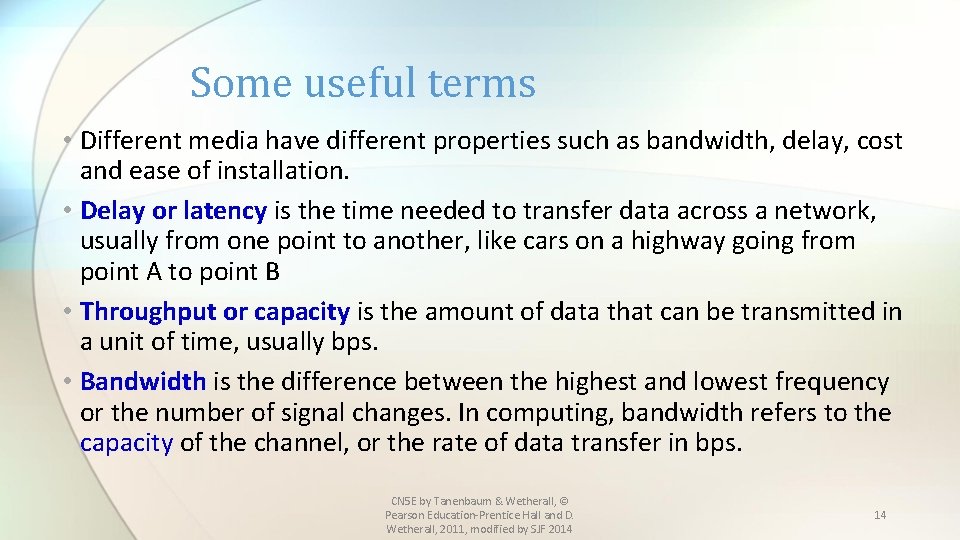 Some useful terms

• Different media have different properties such as bandwidth, delay, cost and ease of installation.

• Delay or latency is the time needed to transfer data across a network, usually from one point to another, like cars on a highway going from point A to point B

• Throughput or capacity is the amount of data that can be transmitted in a unit of time, usually bps.

• Bandwidth is the difference between the highest and lowest frequency or the number of signal changes. In computing, bandwidth refers to the capacity of the channel, or the rate of data transfer in bps.

CN5E by Tanenbaum & Wetherall, © Pearson Education-Prentice Hall and D. Wetherall, 2011, modified by SJF 2014

14